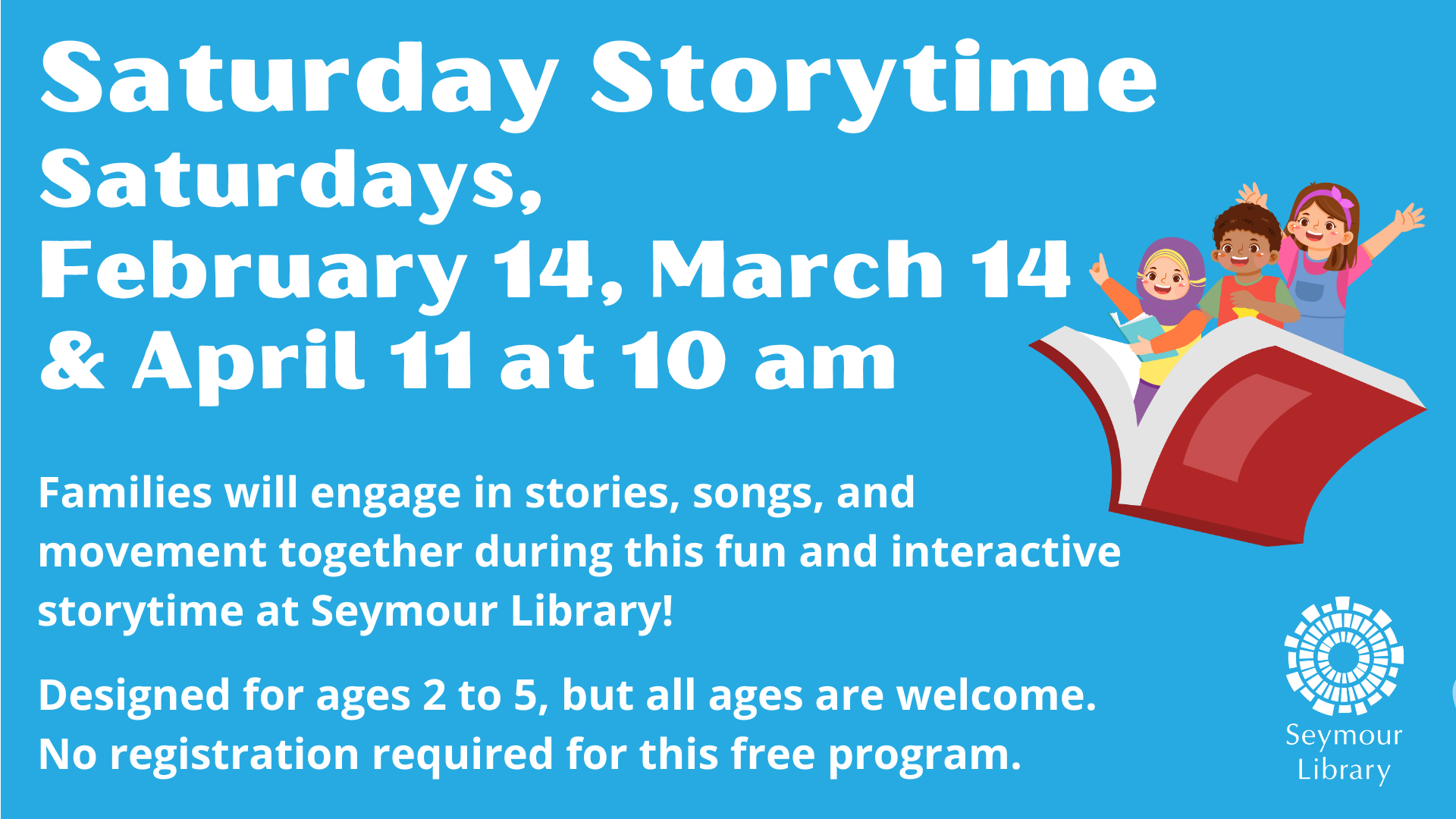 Saturday Storytime
Saturdays,
February 14, March 14
& April 11 at 10 am

Families will engage in stories, songs, and movement together during this fun and interactive storytime at Seymour Library!

Designed for ages 2 to 5, but all ages are welcome.
No registration required for this free program.

Seymour
Library